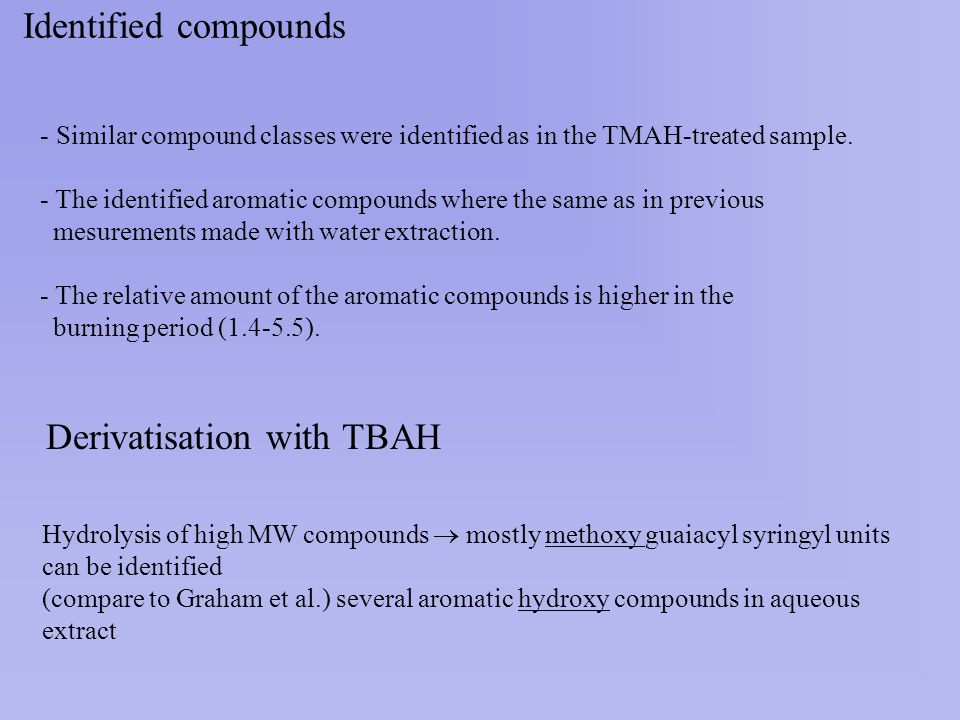 Identified compounds

- Similar compound classes were identified as in the TMAH-treated sample.

- The identified aromatic compounds where the same as in previous mesurements made with water extraction.

- The relative amount of the aromatic compounds is higher in the burning period (1.4-5.5).

Derivatisation with TBAH

Hydrolysis of high MW compounds $\rightarrow$ mostly methoxy guaiacyl syringyl units can be identified
(compare to Graham et al.) several aromatic hydroxy compounds in aqueous extract